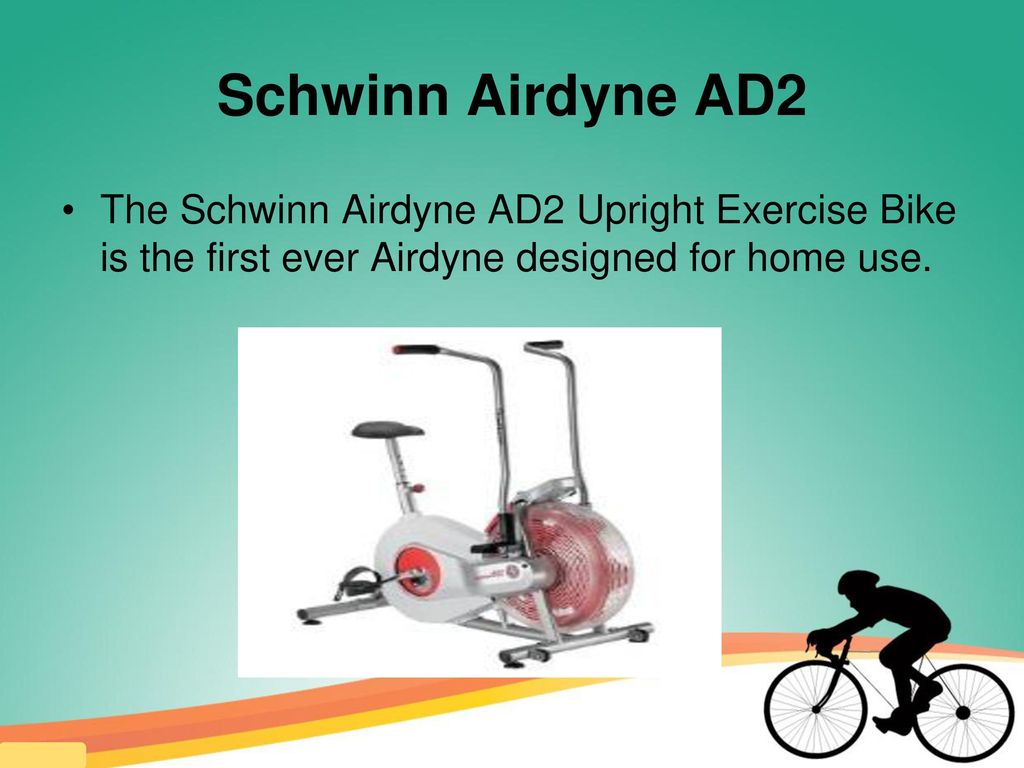 Schwinn Airdyne AD2

• The Schwinn Airdyne AD2 Upright Exercise Bike is the first ever Airdyne designed for home use.